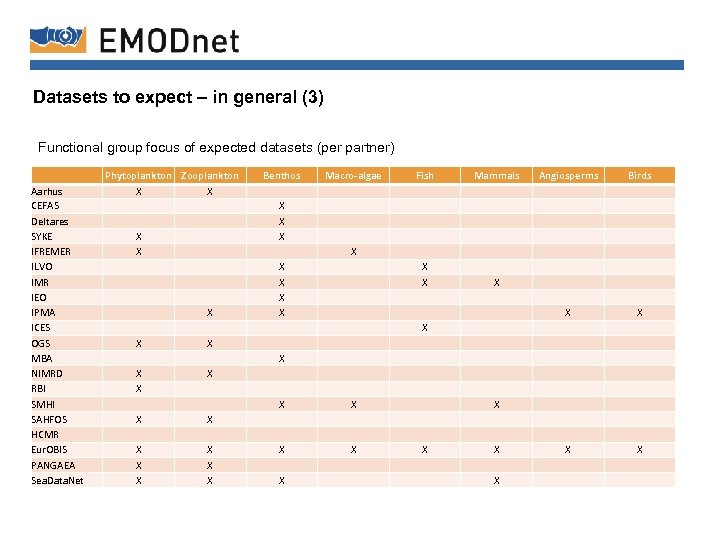 EMODnet

Datasets to expect – in general (3)

Functional group focus of expected datasets (per partner)

| | Phytoplankton | Zooplankton | Benthos | Macro-algae | Fish | Mammals | Angiosperms | Birds |
|---|---|---|---|---|---|---|---|---|
| Aarhus | X | X | | | | | | |
| CEFAS | | | X | | | | | |
| Deltares | | | X | | | | | |
| SYKE | X | | X | | | | | |
| IFREMER | X | | | X | | | | |
| ILVO | | | X | | X | | | |
| IMR | | | X | | X | X | | |
| IEO | | | X | | | | | |
| IPMA | | X | X | | | | X | X |
| ICES | | | | | X | | | |
| OGS | X | X | | | | | | |
| MBA | | | X | | | | | |
| NIMRD | X | X | | | | | | |
| RBI | X | | | | | | | |
| SMHI | | | X | X | | X | | |
| SAHFOS | X | X | | | | | | |
| HCMR | | | | | | | | |
| EurOBIS | X | X | X | X | X | X | X | X |
| PANGAEA | X | X | | | | | | |
| SeaDataNet | X | X | X | | | X | | |